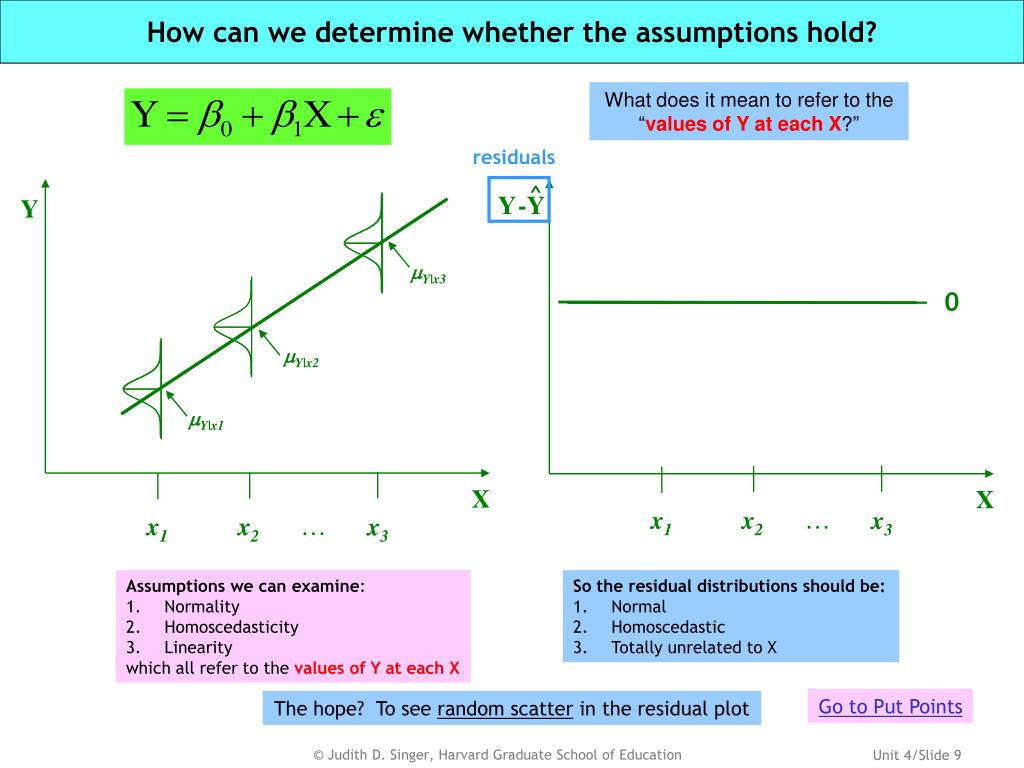 How can we determine whether the assumptions hold?

$Y = \beta_0 + \beta_1 X + \varepsilon$

What does it mean to refer to the "values of Y at each X?"

residuals

Y

$\mu_{Y|x3}$

$\mu_{Y|x2}$

$\mu_{Y|x1}$

X

$x_1$ $x_2$ … $x_3$

$Y - \hat{Y}$

0

X

$x_1$ $x_2$ … $x_3$

Assumptions we can examine:
1. Normality
2. Homoscedasticity
3. Linearity
which all refer to the values of Y at each X

So the residual distributions should be:
1. Normal
2. Homoscedastic
3. Totally unrelated to X

The hope? To see random scatter in the residual plot

Go to Put Points

© Judith D. Singer, Harvard Graduate School of Education

Unit 4/Slide 9